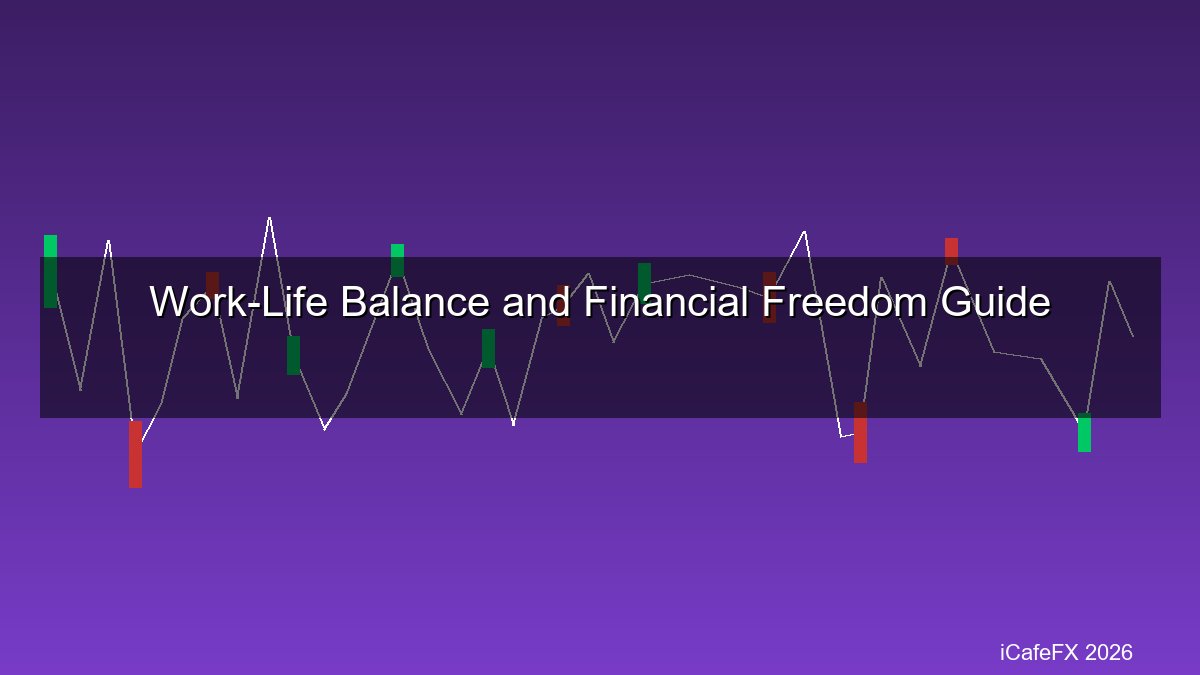 Work-Life Balance and Financial Freedom Guide

iCafeFX 2026